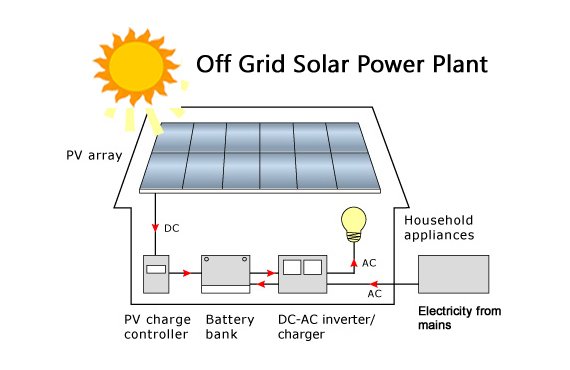 Off Grid Solar Power Plant

PV array

DC

Household appliances

AC

AC

PV charge controller

Battery bank

DC-AC inverter/ charger

Electricity from mains